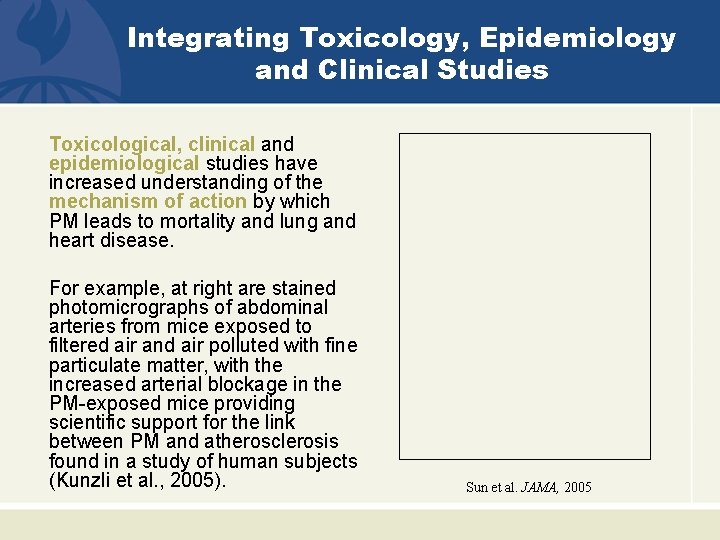 Integrating Toxicology, Epidemiology and Clinical Studies

Toxicological, clinical and epidemiological studies have increased understanding of the mechanism of action by which PM leads to mortality and lung and heart disease.

For example, at right are stained photomicrographs of abdominal arteries from mice exposed to filtered air and air polluted with fine particulate matter, with the increased arterial blockage in the PM-exposed mice providing scientific support for the link between PM and atherosclerosis found in a study of human subjects (Kunzli et al., 2005).

Sun et al. JAMA, 2005